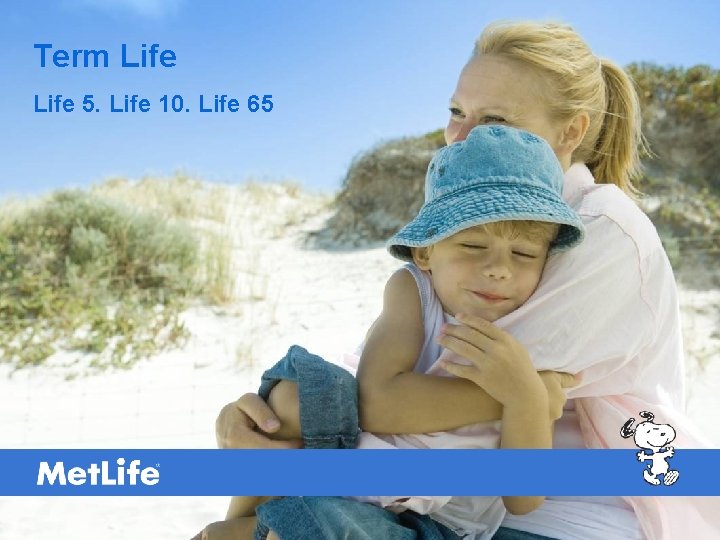 Term Life

Life 5. Life 10. Life 65

MetLife